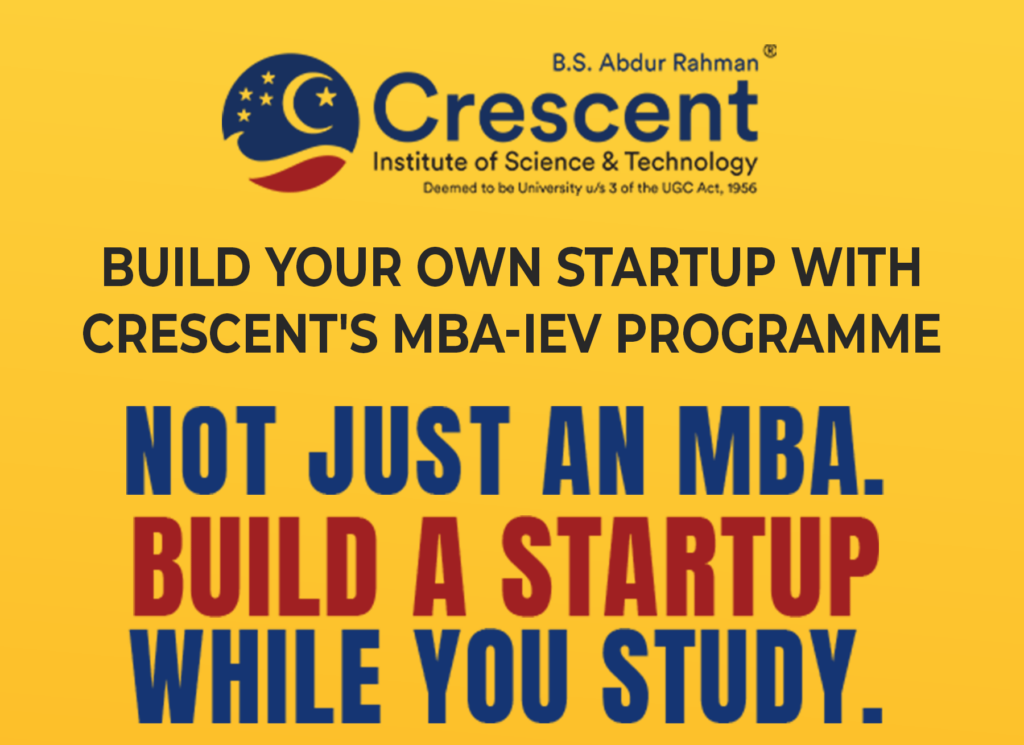 B.S. Abdur Rahman ®
Crescent
Institute of Science & Technology
Deemed to be University u/s 3 of the UGC Act, 1956

BUILD YOUR OWN STARTUP WITH CRESCENT'S MBA-IEV PROGRAMME

NOT JUST AN MBA.
BUILD A STARTUP
WHILE YOU STUDY.